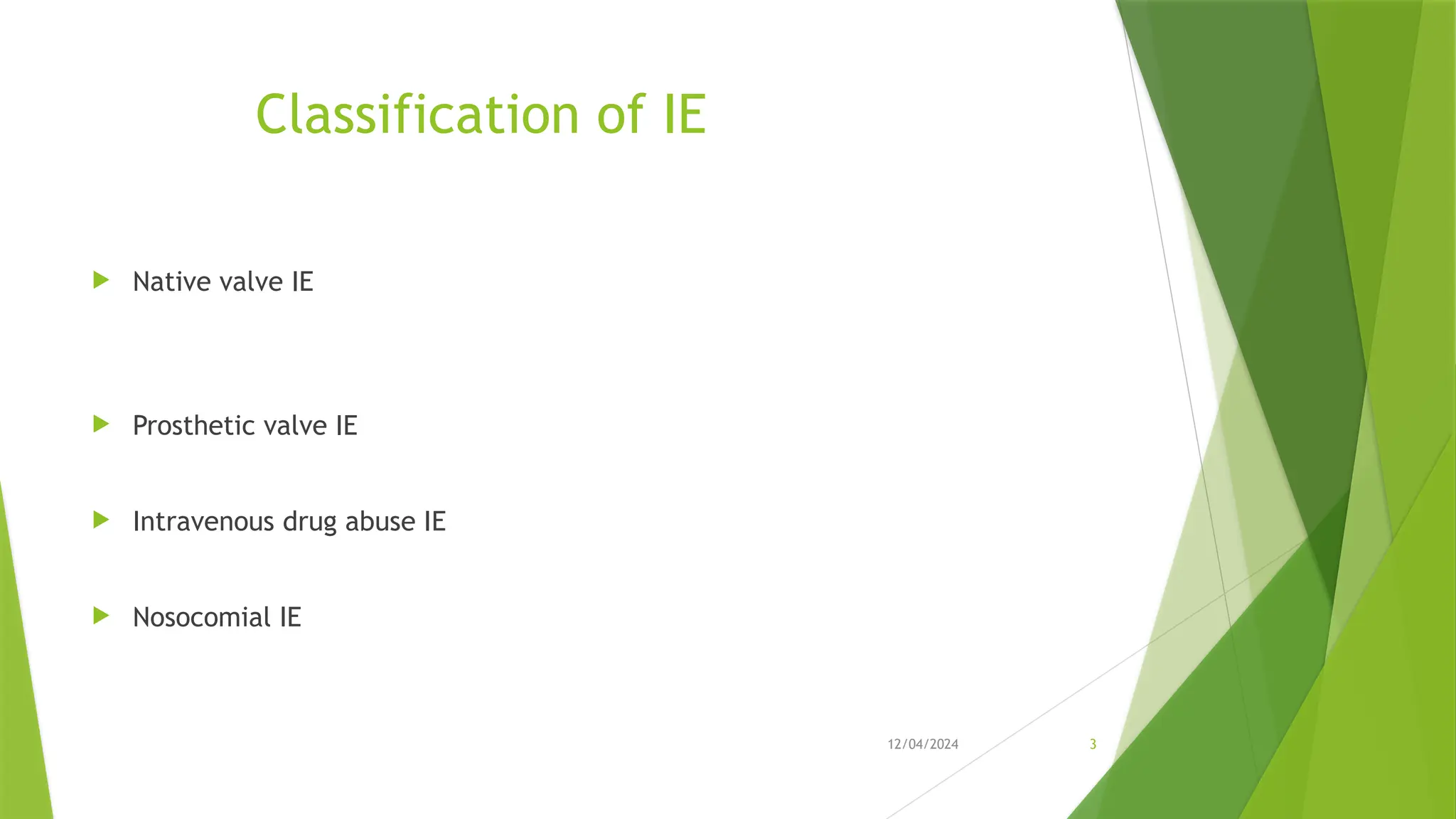 Classification of IE

Native valve IE

Prosthetic valve IE

Intravenous drug abuse IE

Nosocomial IE

12/04/2024

3